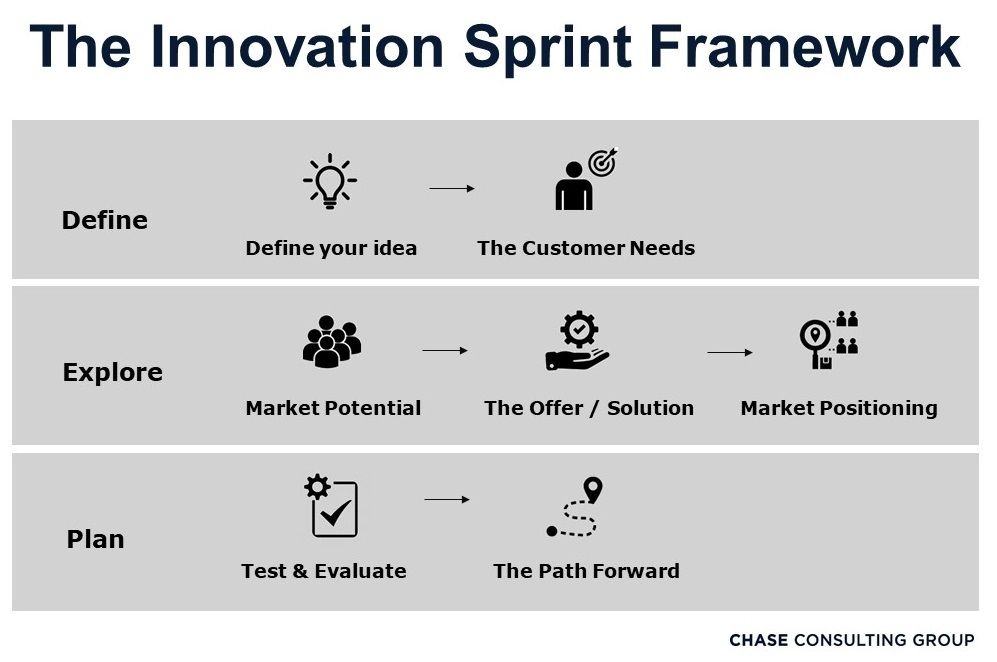 The Innovation Sprint Framework

Define

Define your idea

The Customer Needs

Explore

Market Potential

The Offer / Solution

Market Positioning

Plan

Test & Evaluate

The Path Forward

CHASE CONSULTING GROUP